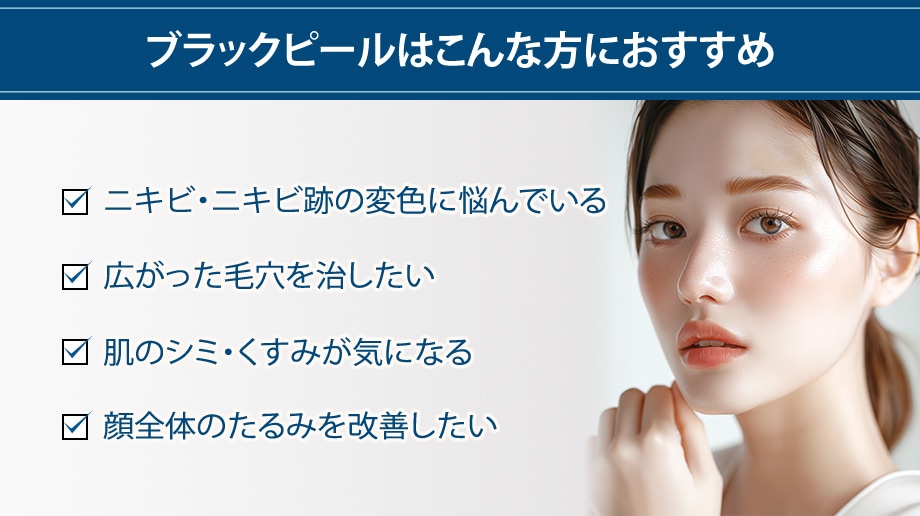 ブラックピールはこんな方におすすめ

☑ ニキビ・ニキビ跡の変色に悩んでいる

☑ 広がった毛穴を治したい

☑ 肌のシミ・くすみが気になる

☑ 顔全体のたるみを改善したい